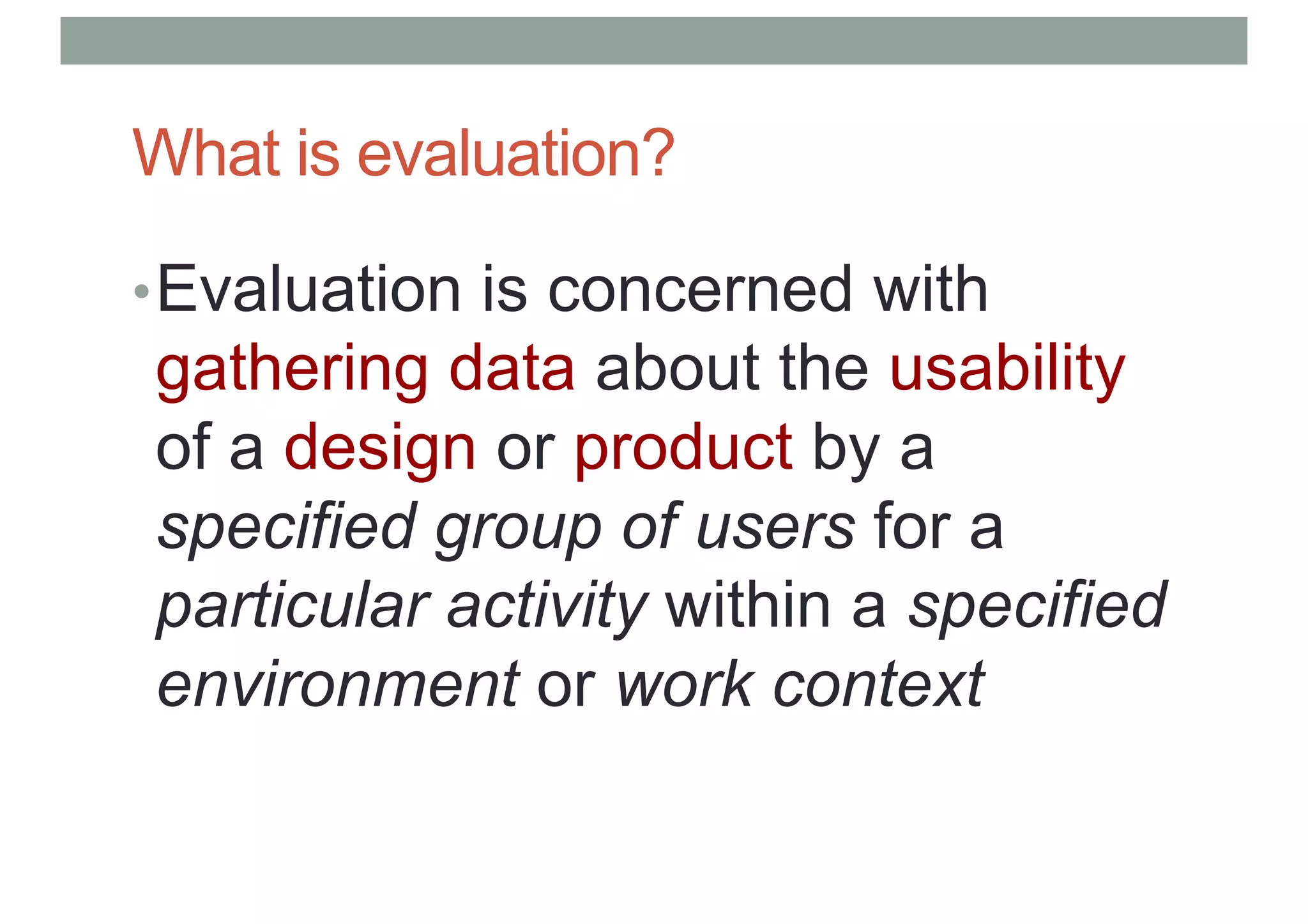 What is evaluation?

• Evaluation is concerned with gathering data about the usability of a design or product by a specified group of users for a particular activity within a specified environment or work context